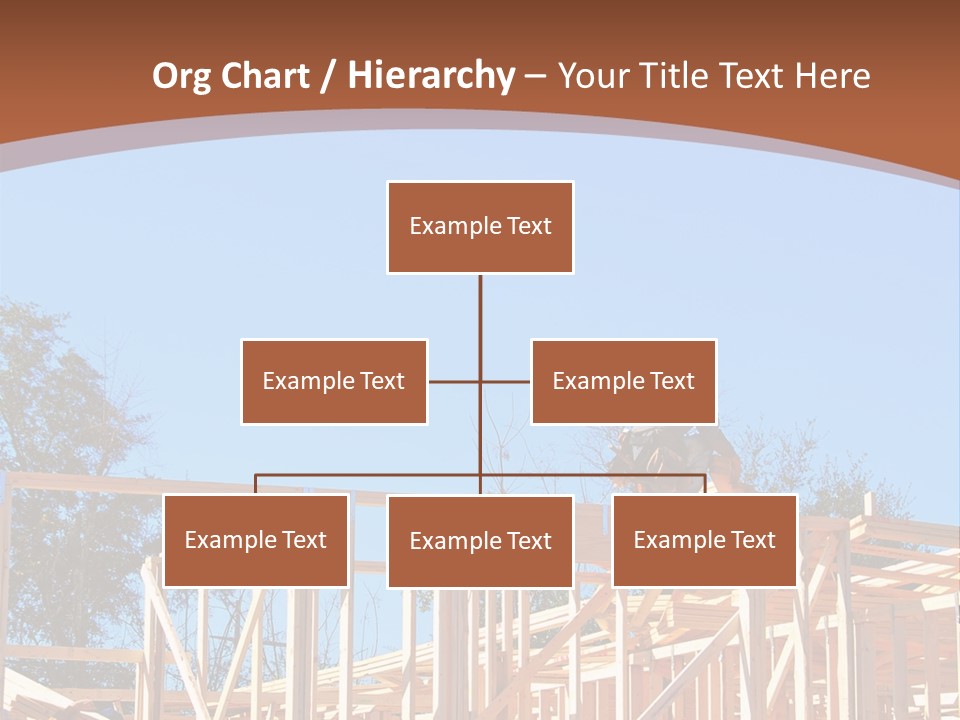 Org Chart / Hierarchy – Your Title Text Here

Example Text

Example Text

Example Text

Example Text

Example Text

Example Text